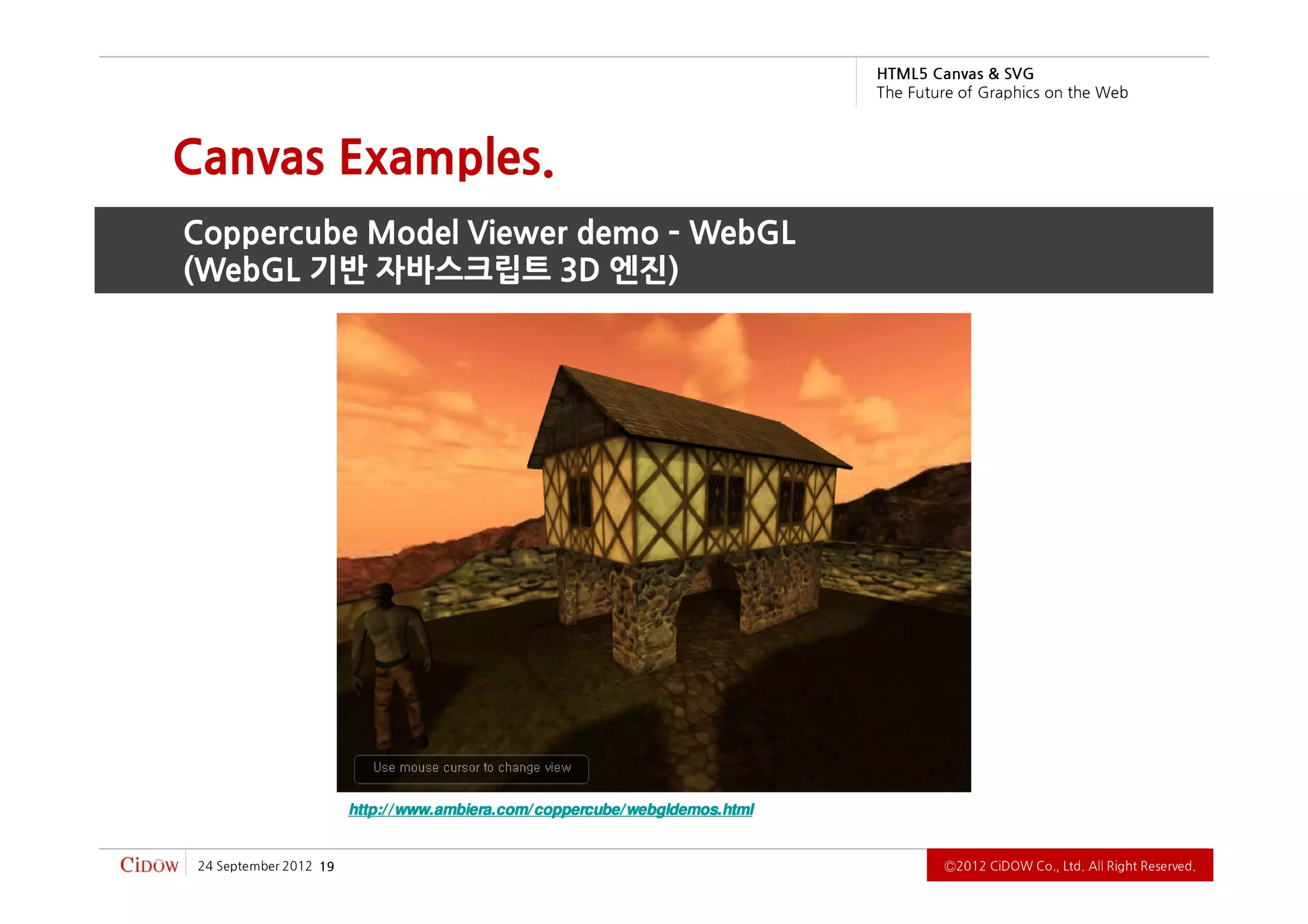 HTML5 Canvas & SVG
The Future of Graphics on the Web

Canvas Examples.

Coppercube Model Viewer demo - WebGL
(WebGL 기반 자바스크립트 3D 엔진)

Use mouse cursor to change view

http://www.ambiera.com/coppercube/webgldemos.html

CiDOW 24 September 2012 19

©2012 CiDOW Co., Ltd. All Right Reserved.